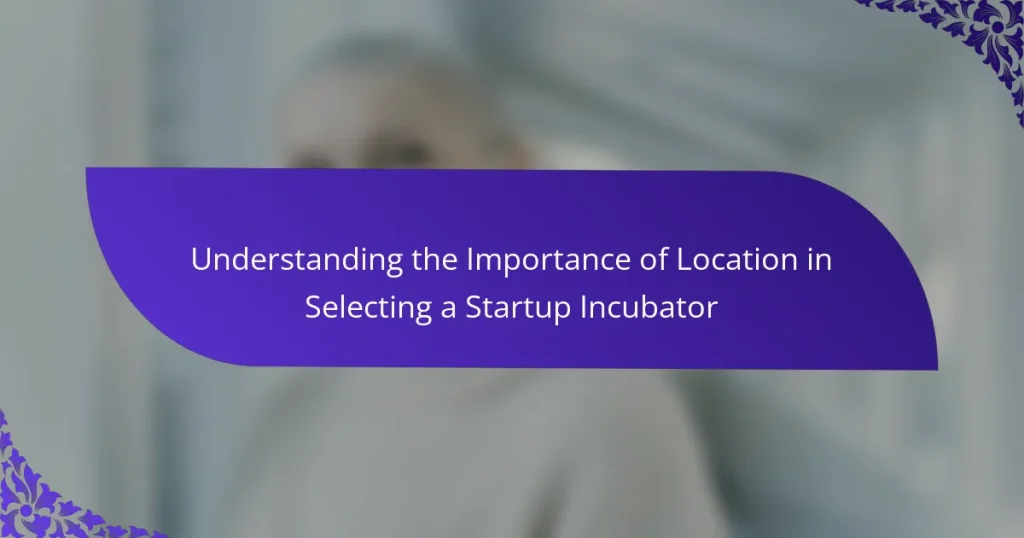 Understanding the Importance of Location in Selecting a Startup Incubator